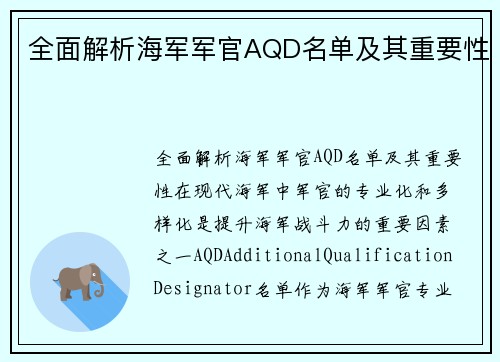 全面解析海军军官AQD名单及其重要性

全面解析海军军官AQD名单及其重要性在现代海军中军官的专业化和多样化是提升海军战斗力的重要因素之一AQDAdditionalQualification Designator名单作为海军军官专业